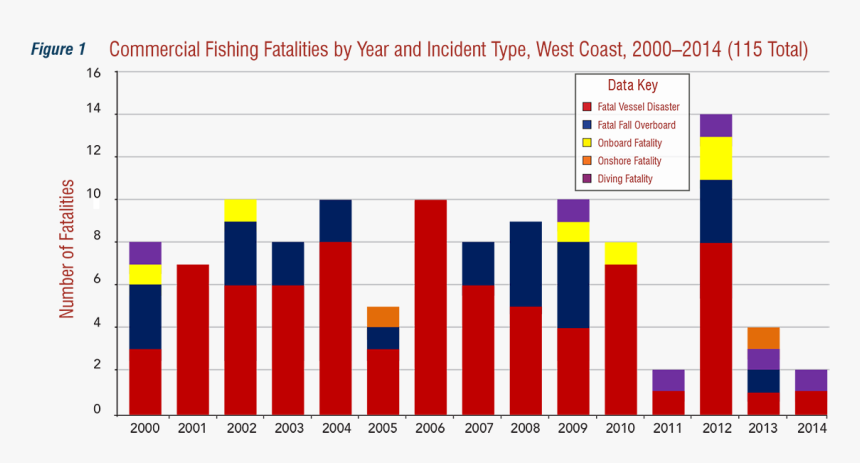 Figure 1 Commercial Fishing Fatalities by Year and Incident Type, West Coast, 2000–2014 (115 Total)

Data Key
Fatal Vessel Disaster
Fatal Fall Overboard
Onboard Fatality
Onshore Fatality
Diving Fatality

Number of Fatalities

16
14
12
10
8
6
4
2
0

2000 2001 2002 2003 2004 2005 2006 2007 2008 2009 2010 2011 2012 2013 2014